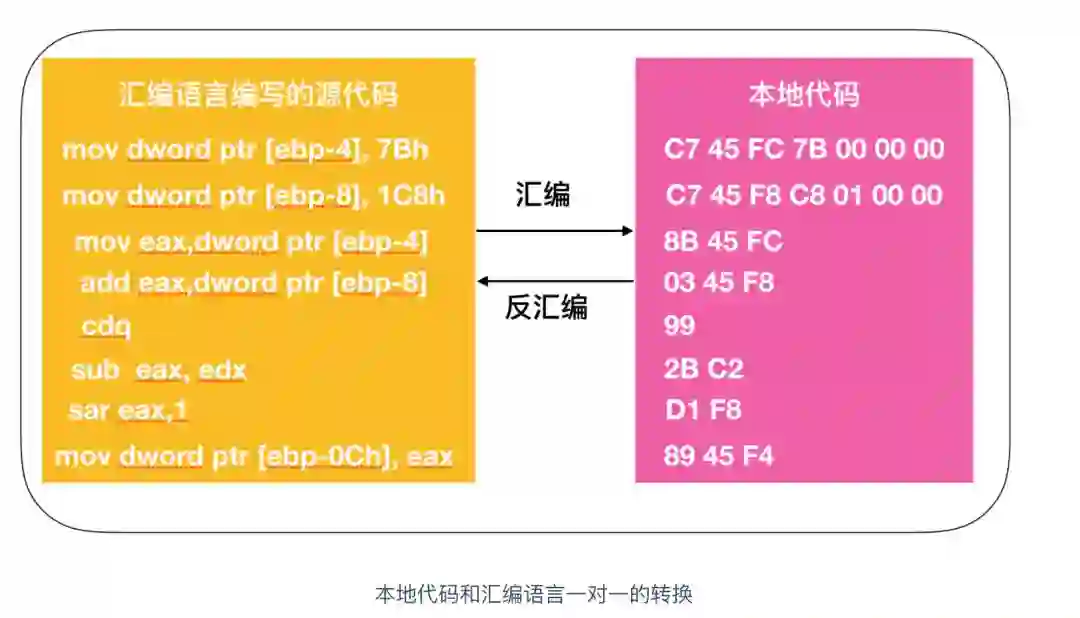 汇编语言编写的源代码

mov dword ptr [ebp-4], 7Bh
mov dword ptr [ebp-8], 1C8h
mov eax,dword ptr [ebp-4]
add eax,dword ptr [ebp-8]
cdq
sub eax, edx
sar eax,1
mov dword ptr [ebp-0Ch], eax

汇编

反汇编

本地代码

C7 45 FC 7B 00 00 00
C7 45 F8 C8 01 00 00
8B 45 FC
03 45 F8
99
2B C2
D1 F8
89 45 F4

本地代码和汇编语言一对一的转换